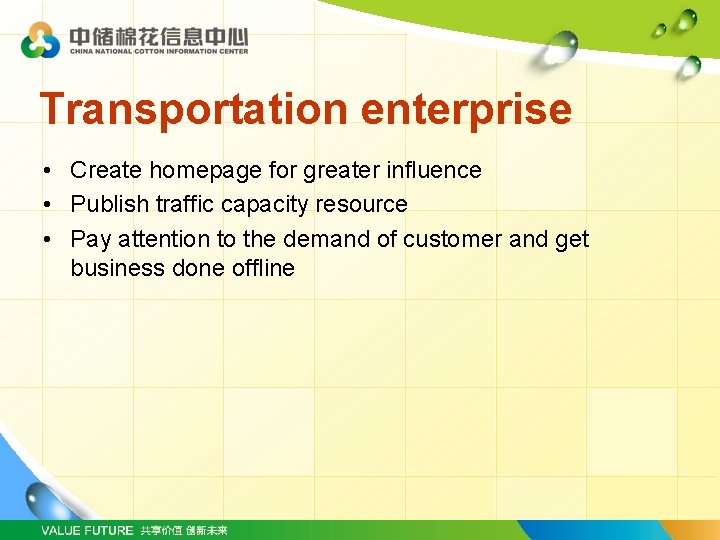 中储棉花信息中心
CHINA NATIONAL COTTON INFORMATION CENTER

Transportation enterprise

• Create homepage for greater influence
• Publish traffic capacity resource
• Pay attention to the demand of customer and get business done offline

VALUE FUTURE 共享价值 创新未来